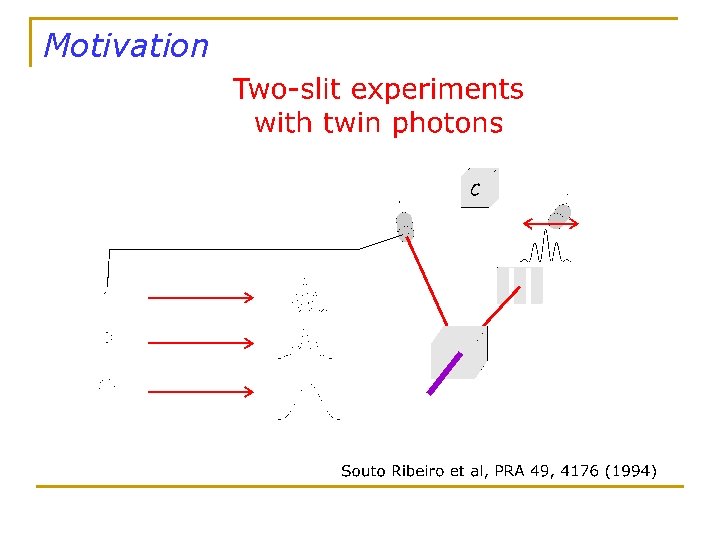 Motivation

Two-slit experiments with twin photons

C

Souto Ribeiro et al, PRA 49, 4176 (1994)